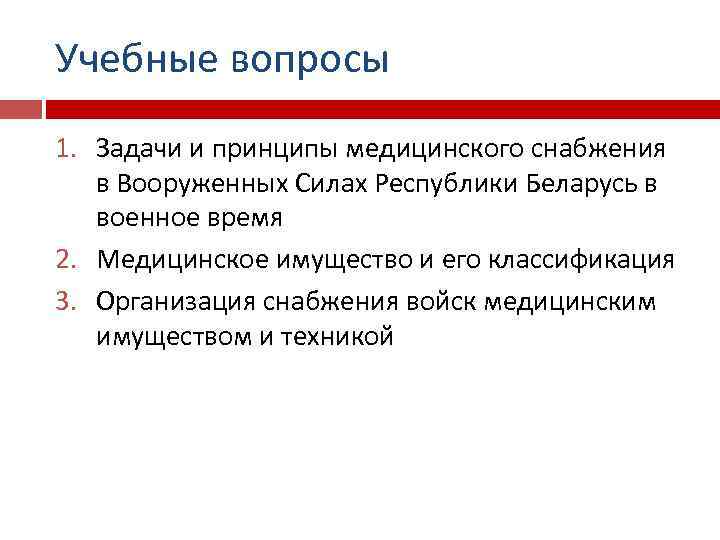 Учебные вопросы

1. Задачи и принципы медицинского снабжения в Вооруженных Силах Республики Беларусь в военное время
2. Медицинское имущество и его классификация
3. Организация снабжения войск медицинским имуществом и техникой